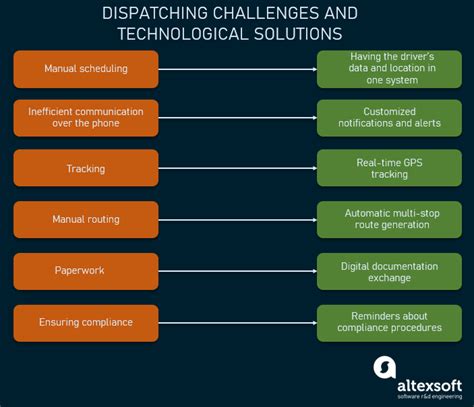 DISPATCHING CHALLENGES AND TECHNOLOGICAL SOLUTIONS

Manual scheduling

Having the driver's data and location in one system

Inefficient communication over the phone

Customized notifications and alerts

Tracking

Real-time GPS tracking

Manual routing

Automatic multi-stop route generation

Paperwork

Digital documentation exchange

Ensuring compliance

Reminders about compliance procedures

altexsoft
software r&d engineering